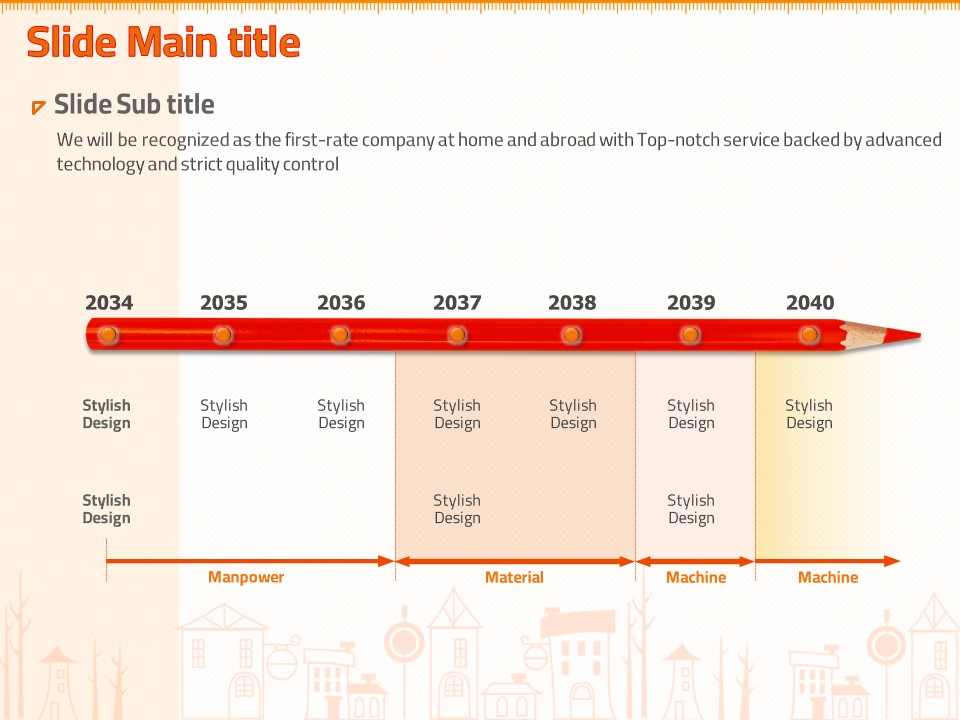 Slide Main title

Slide Sub title

We will be recognized as the first-rate company at home and abroad with Top-notch service backed by advanced technology and strict quality control

2034 2035 2036 2037 2038 2039 2040

Stylish Design

Stylish Design

Stylish Design

Stylish Design

Stylish Design

Stylish Design

Stylish Design

Stylish Design

Stylish Design

Stylish Design

Manpower

Material

Machine

Machine